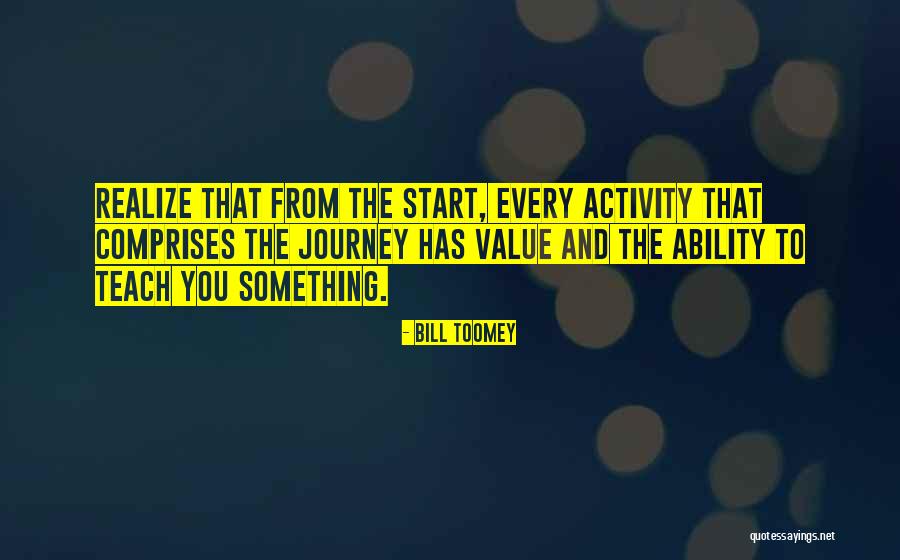 REALIZE THAT FROM THE START, EVERY ACTIVITY THAT COMPRISES THE JOURNEY HAS VALUE AND THE ABILITY TO TEACH YOU SOMETHING.

- BILL TOOMEY

quotessayings.net